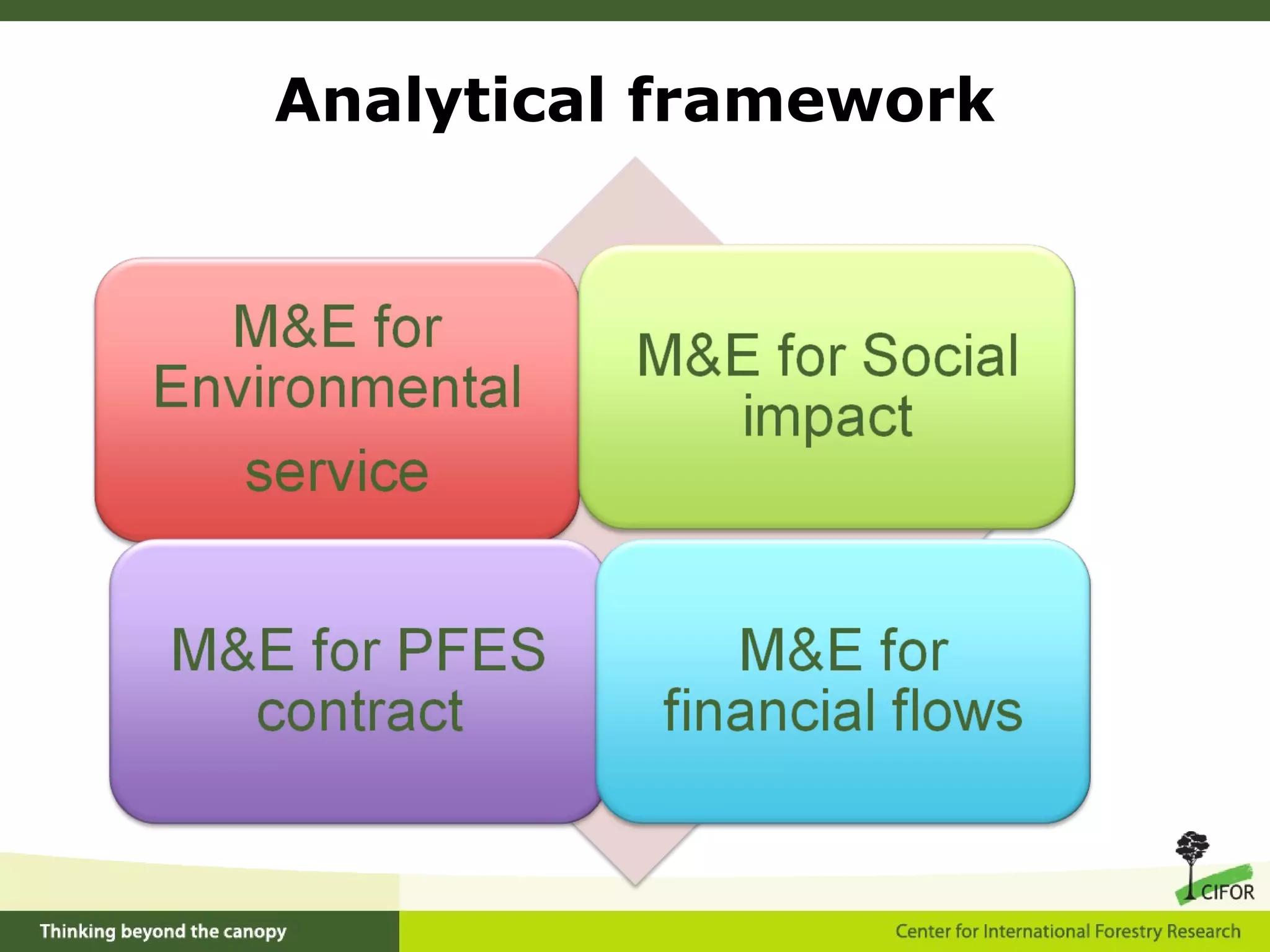 Analytical framework

M&E for Environmental service

M&E for Social impact

M&E for PFES contract

M&E for financial flows

CIFOR

Thinking beyond the canopy

Center for International Forestry Research